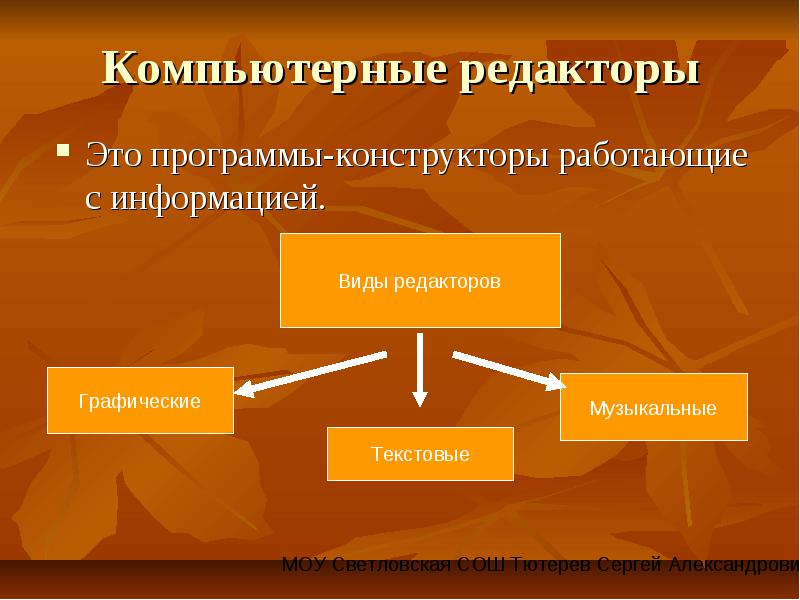 Компьютерные редакторы

Это программы-конструкторы работающие с информацией.

Виды редакторов

Графические

Текстовые

Музыкальные

МОУ Светловская СОШ Тютерев Сергей Александрови